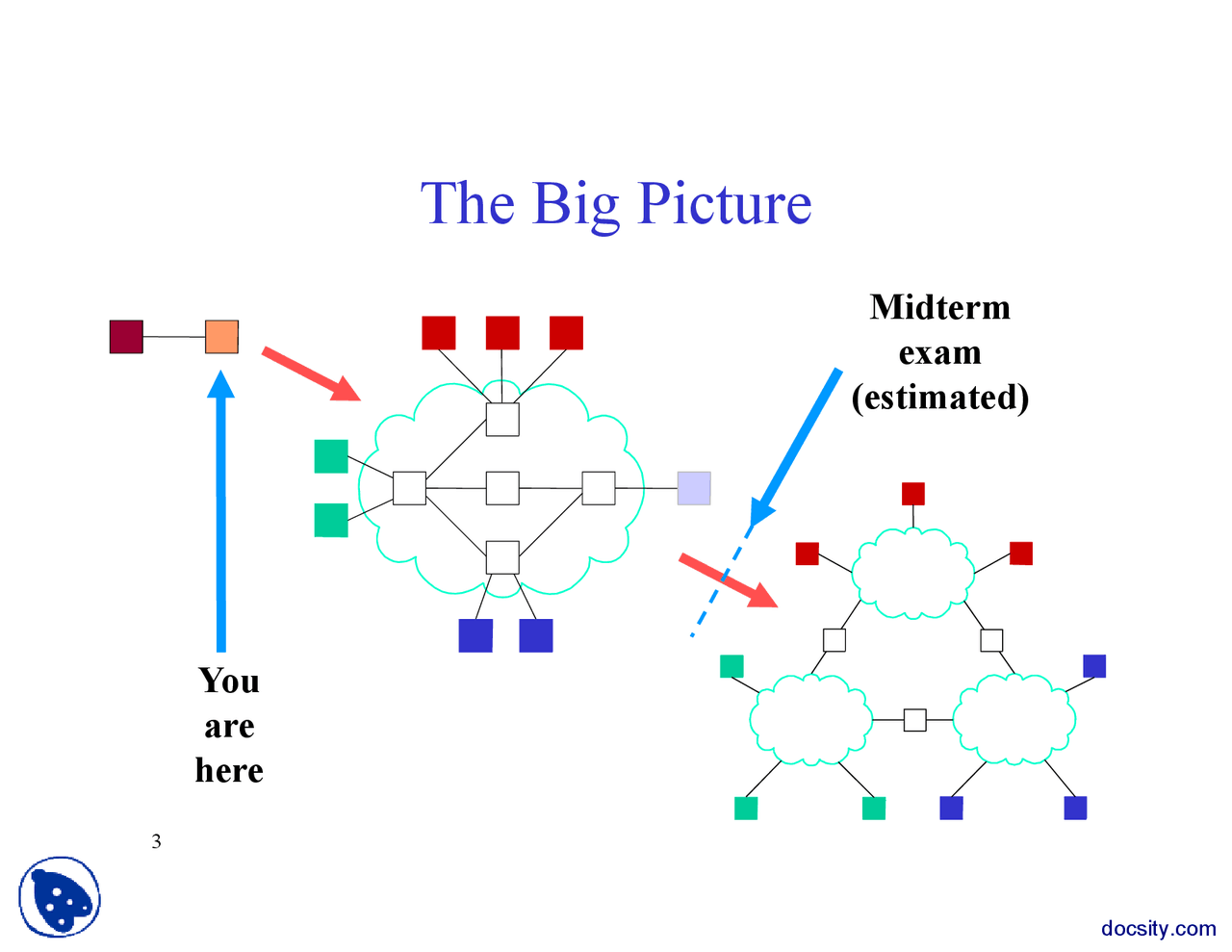 The Big Picture

Midterm exam (estimated)

You are here

3

docsity.com